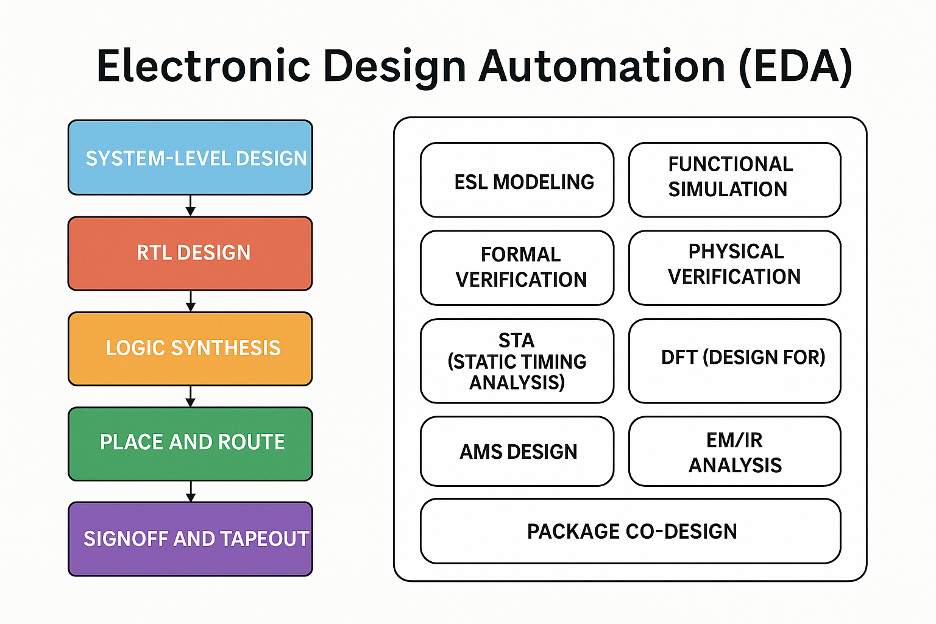 Electronic Design Automation (EDA)

SYSTEM-LEVEL DESIGN

RTL DESIGN

LOGIC SYNTHESIS

PLACE AND ROUTE

SIGNOFF AND TAPEOUT

ESL MODELING

FUNCTIONAL SIMULATION

FORMAL VERIFICATION

PHYSICAL VERIFICATION

STA (STATIC TIMING ANALYSIS)

DFT (DESIGN FOR)

AMS DESIGN

EM/IR ANALYSIS

PACKAGE CO-DESIGN